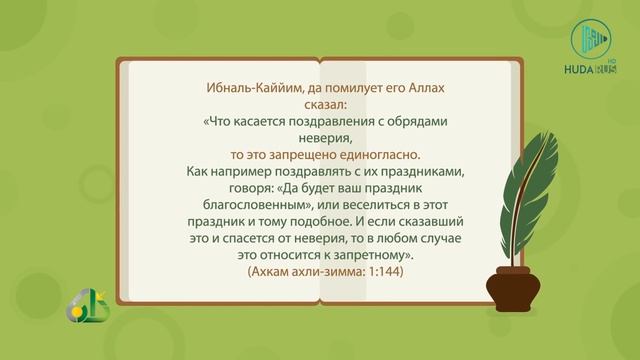 HUDA RUS HD

Ибналь-Каййим, да помилует его Аллах сказал:
«Что касается поздравления с обрядами неверия,
то это запрещено единогласно.
Как например поздравлять с их праздниками, говоря: «Да будет ваш праздник благословенным», или веселиться в этот праздник и тому подобное. И если сказавший это и спасется от неверия, то в любом случае это относится к запретному».
(Ахкам ахли-зимма: 1:144)